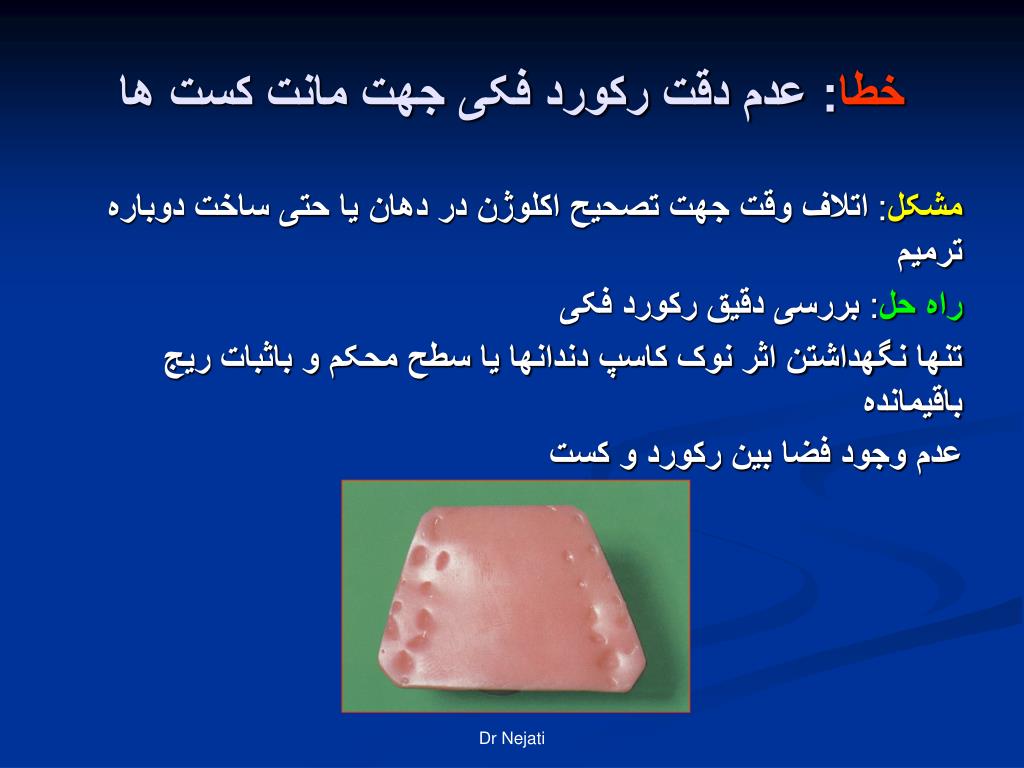 خطا: عدم دقت رکورد فکی جهت مانت کست ها

مشکل: اتلاف وقت جهت تصحیح اکلوژن در دهان یا حتی ساخت دوباره ترمیم

راه حل: بررسی دقیق رکورد فکی

تنها نگهداشتن اثر نوک کاسپ دندانها یا سطح محکم و باثبات ریج باقیمانده

عدم وجود فضا بین رکورد و کست

Dr Nejati